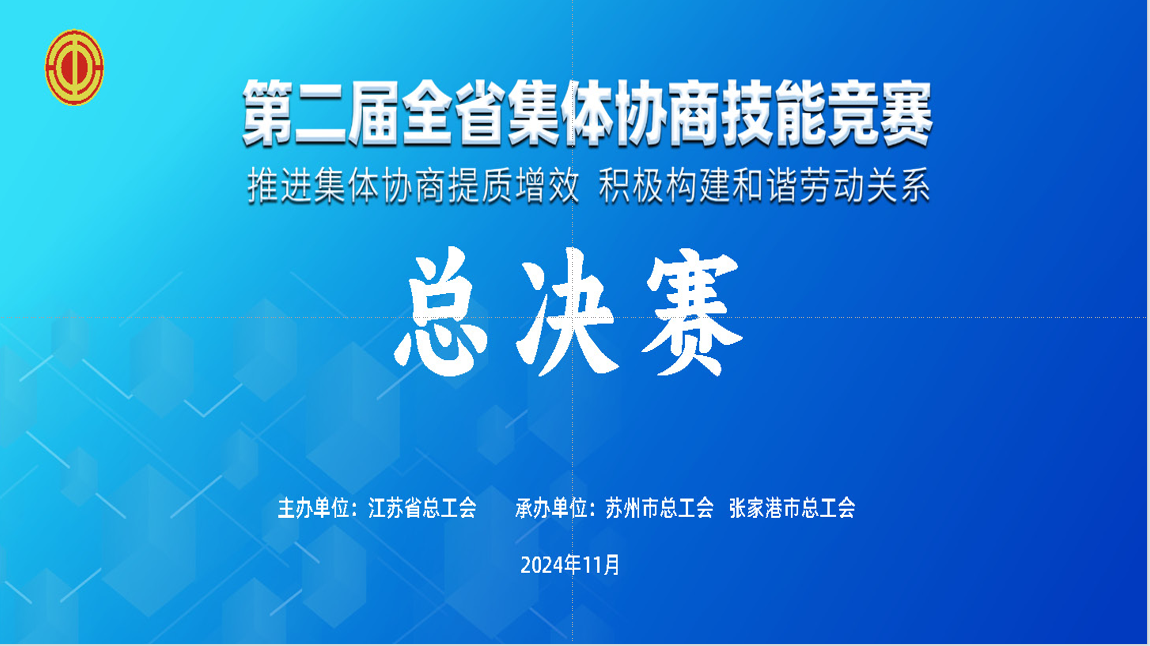 第二届全省集体协商技能竞赛

推进集体协商提质增效 积极构建和谐劳动关系

总决赛

主办单位：江苏省总工会　　承办单位：苏州市总工会　张家港市总工会

2024年11月